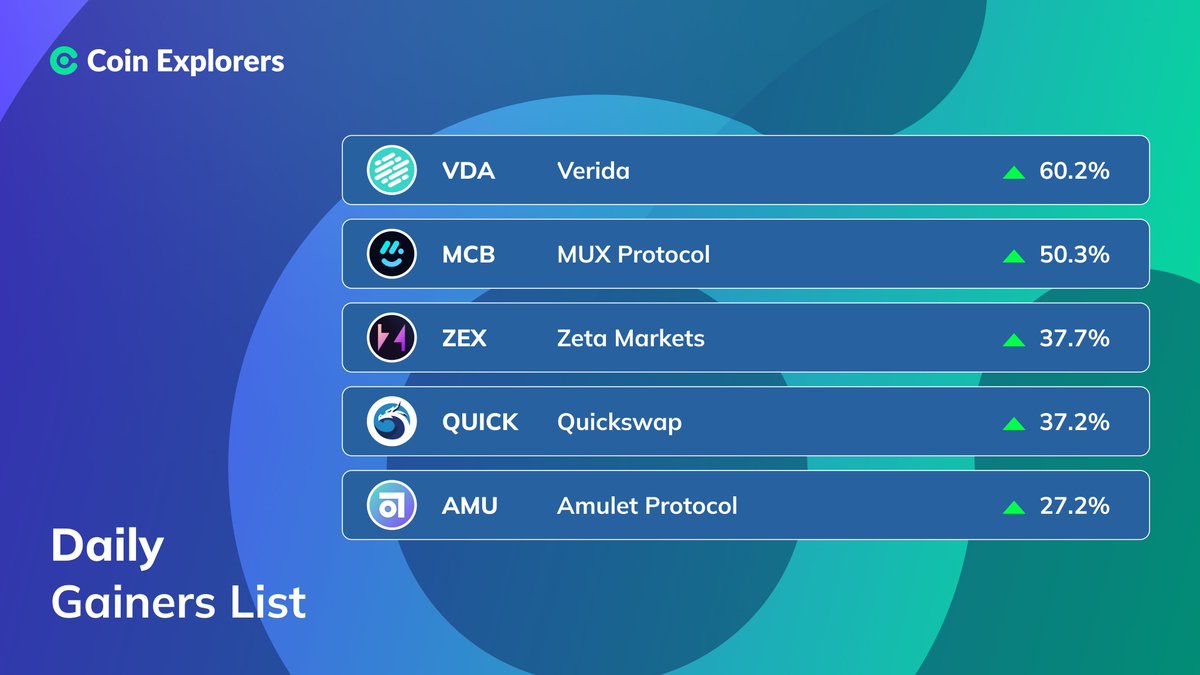 Coin Explorers

| VDA | Verida | 60.2% |
|---|---|---|
| MCB | MUX Protocol | 50.3% |
| ZEX | Zeta Markets | 37.7% |
| QUICK | Quickswap | 37.2% |
| AMU | Amulet Protocol | 27.2% |

Daily
Gainers List